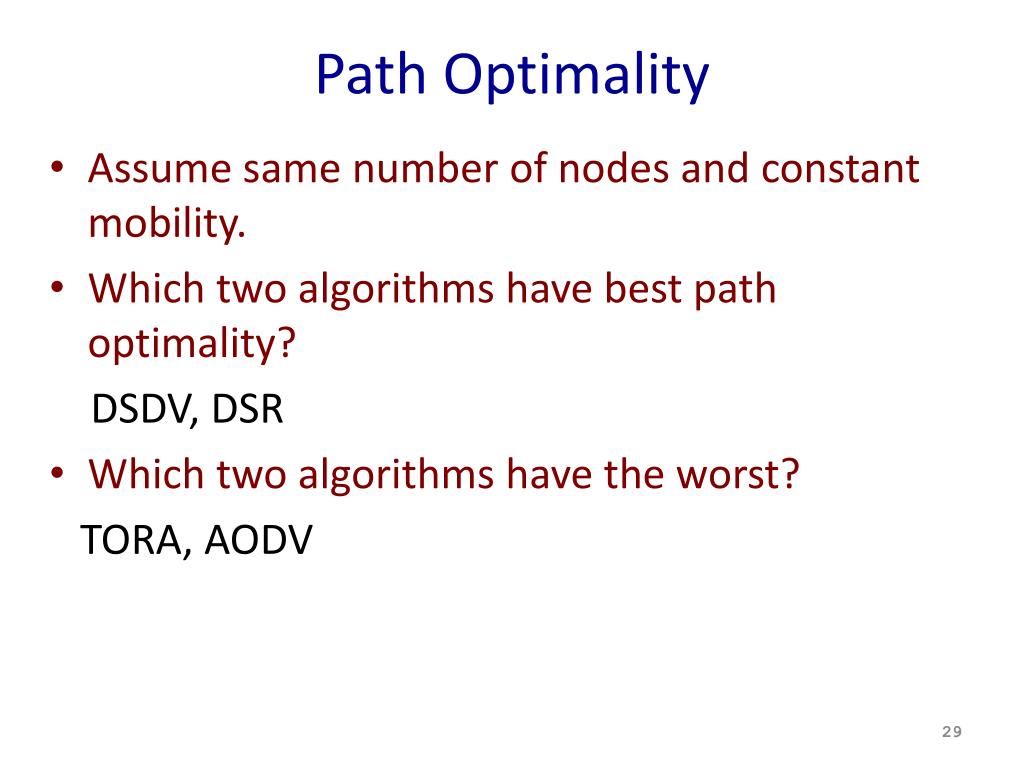 Path Optimality

• Assume same number of nodes and constant mobility.
• Which two algorithms have best path optimality?
DSDV, DSR
• Which two algorithms have the worst?
TORA, AODV

29